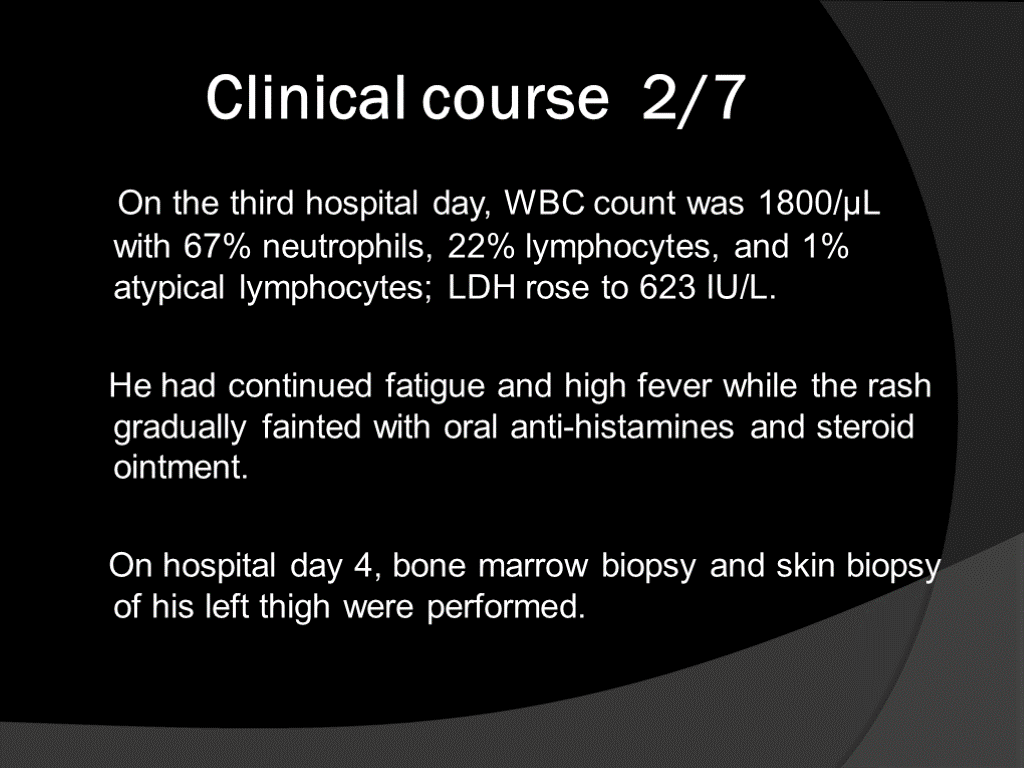 Clinical course 2/7

On the third hospital day, WBC count was 1800/μL with 67% neutrophils, 22% lymphocytes, and 1% atypical lymphocytes; LDH rose to 623 IU/L.

He had continued fatigue and high fever while the rash gradually fainted with oral anti-histamines and steroid ointment.

On hospital day 4, bone marrow biopsy and skin biopsy of his left thigh were performed.